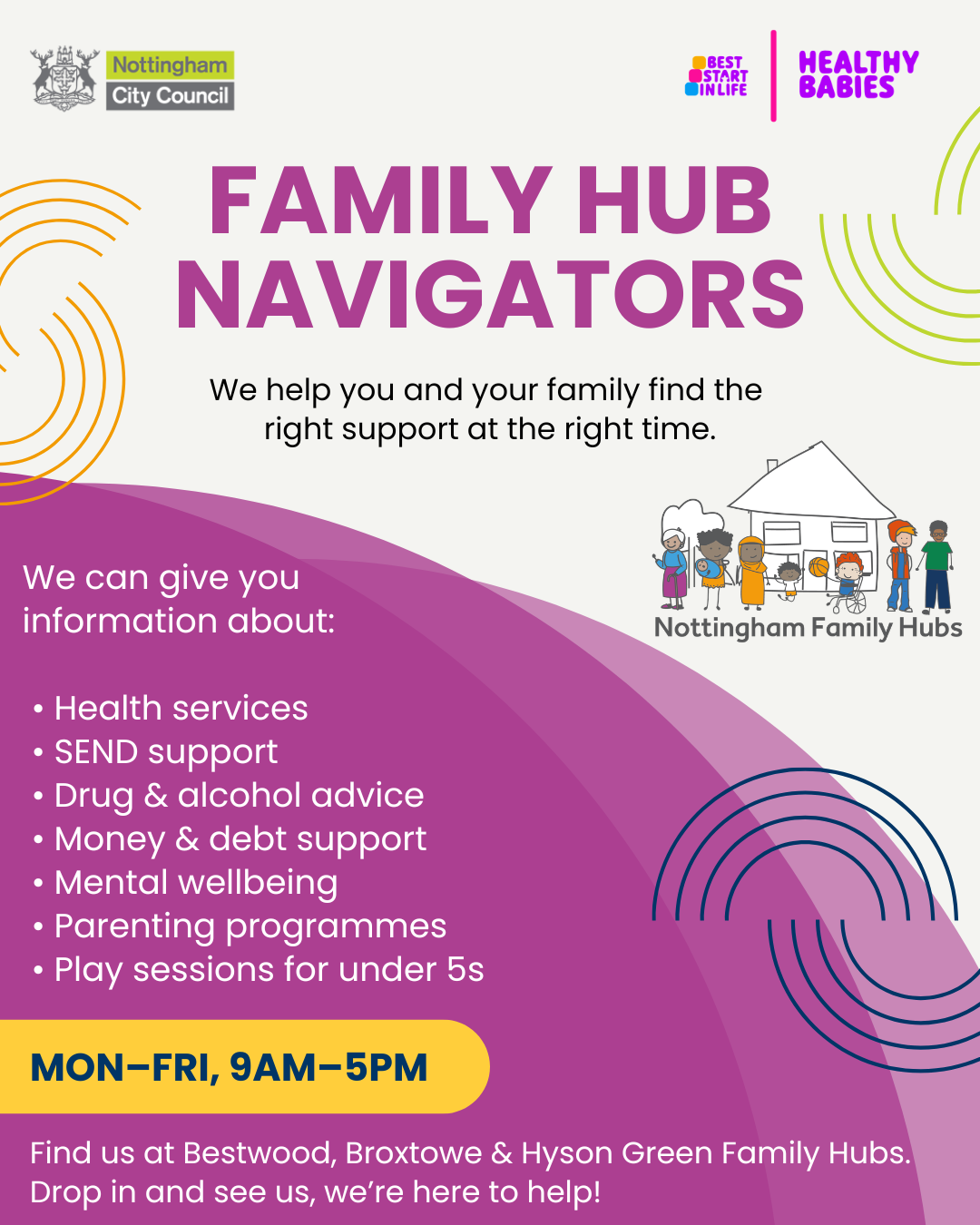 Nottingham City Council

BEST START IN LIFE

HEALTHY BABIES

FAMILY HUB NAVIGATORS

We help you and your family find the right support at the right time.

Nottingham Family Hubs

We can give you information about:

• Health services
• SEND support
• Drug & alcohol advice
• Money & debt support
• Mental wellbeing
• Parenting programmes
• Play sessions for under 5s

MON–FRI, 9AM–5PM

Find us at Bestwood, Broxtowe & Hyson Green Family Hubs. Drop in and see us, we're here to help!